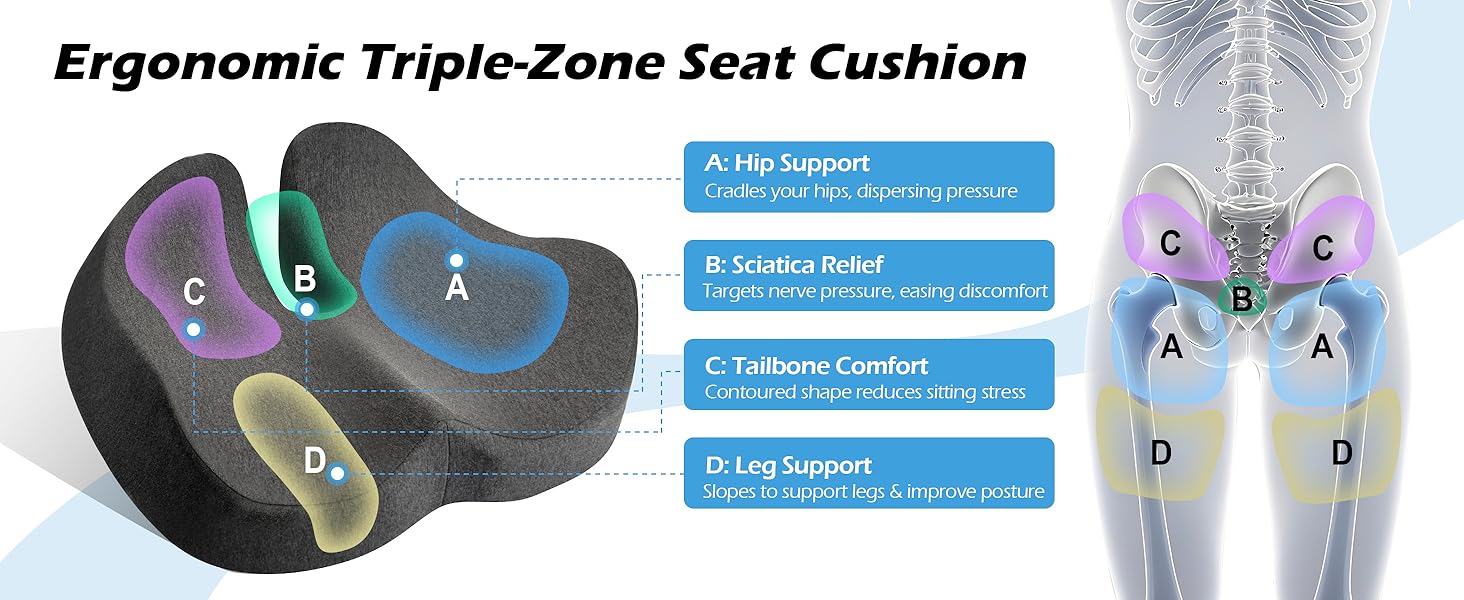 Ergonomic Triple-Zone Seat Cushion

C

B

A

D

A: Hip Support
Cradles your hips, dispersing pressure

B: Sciatica Relief
Targets nerve pressure, easing discomfort

C: Tailbone Comfort
Contoured shape reduces sitting stress

D: Leg Support
Slopes to support legs & improve posture

C C
B
A A
D D